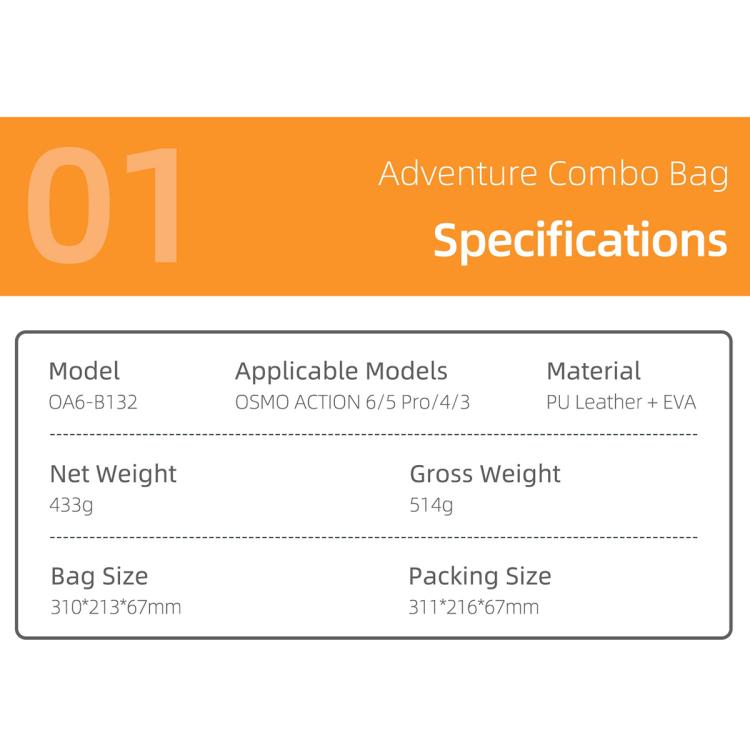 01

Adventure Combo Bag

Specifications

Model
OA6-B132

Applicable Models
OSMO ACTION 6/5 Pro/4/3

Material
PU Leather + EVA

Net Weight
433g

Gross Weight
514g

Bag Size
310*213*67mm

Packing Size
311*216*67mm